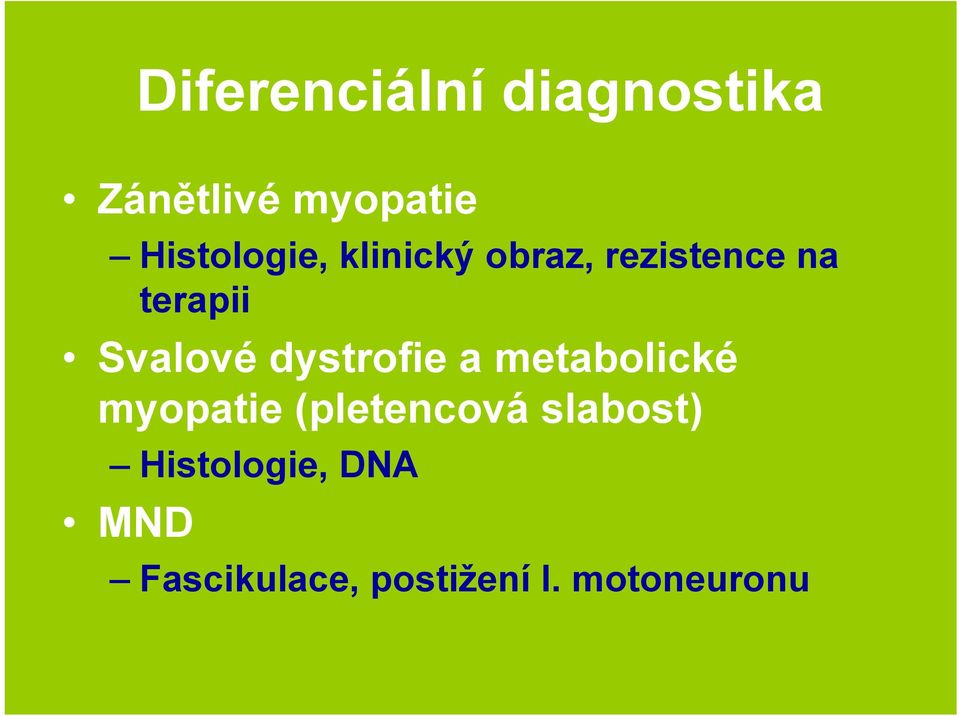 Diferenciální diagnostika

• Zánětlivé myopatie
– Histologie, klinický obraz, rezistence na terapii
• Svalové dystrofie a metabolické myopatie (pletencová slabost)
– Histologie, DNA
• MND
– Fascikulace, postižení I. motoneuronu